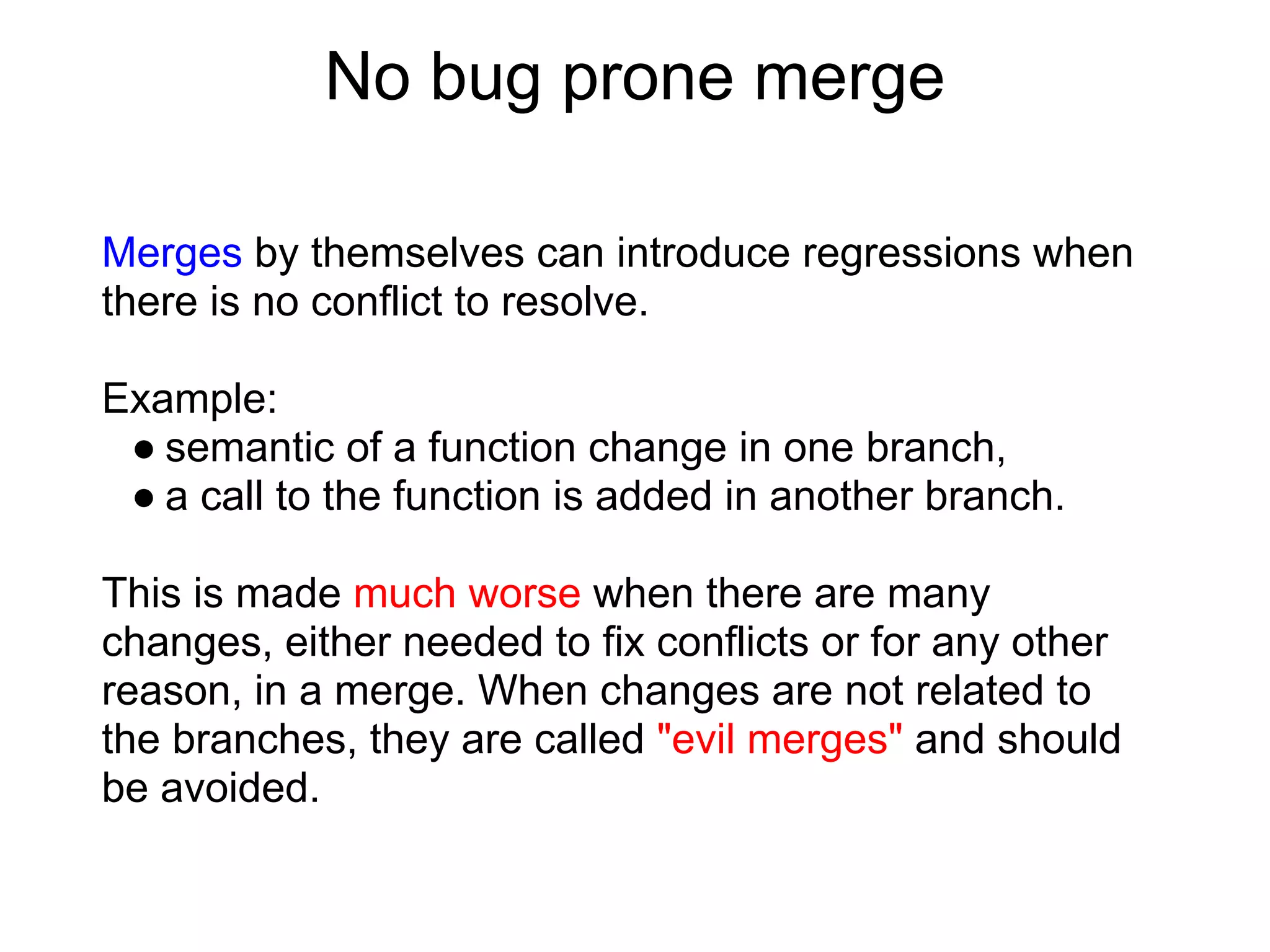 No bug prone merge

Merges by themselves can introduce regressions when there is no conflict to resolve.

Example:
● semantic of a function change in one branch,
● a call to the function is added in another branch.

This is made much worse when there are many changes, either needed to fix conflicts or for any other reason, in a merge. When changes are not related to the branches, they are called "evil merges" and should be avoided.